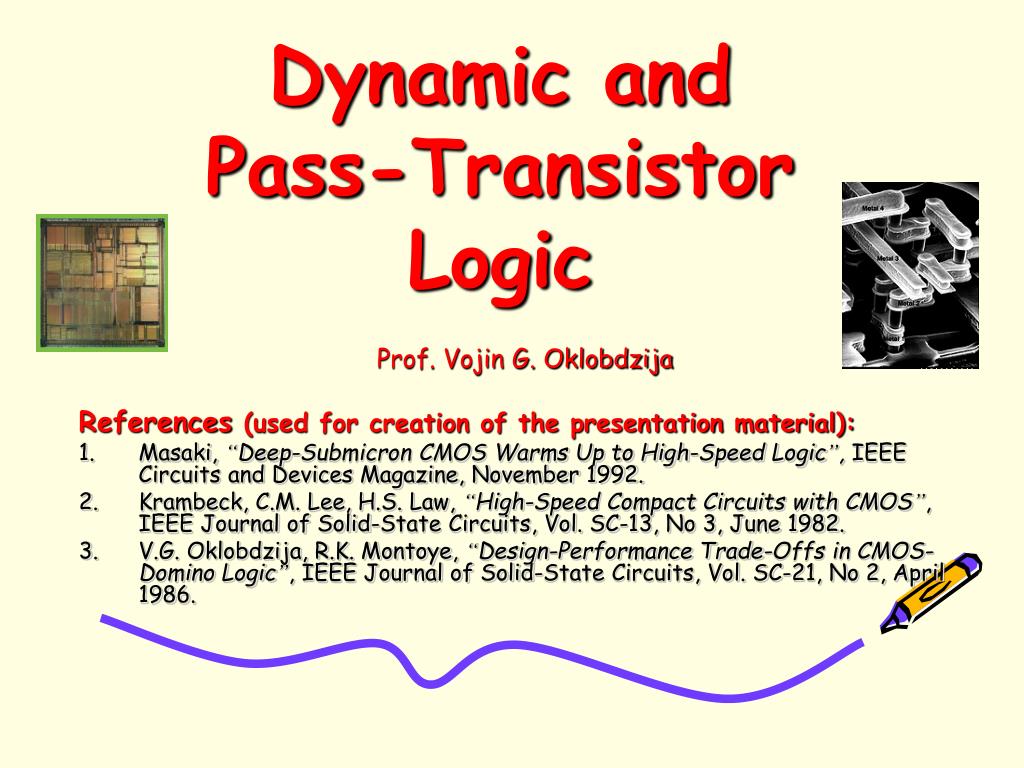 Dynamic and Pass-Transistor Logic

Metal 4
Metal 3
Metal 2
Metal 1

Prof. Vojin G. Oklobdzija

References (used for creation of the presentation material):

1. Masaki, "Deep-Submicron CMOS Warms Up to High-Speed Logic", IEEE Circuits and Devices Magazine, November 1992.
2. Krambeck, C.M. Lee, H.S. Law, "High-Speed Compact Circuits with CMOS", IEEE Journal of Solid-State Circuits, Vol. SC-13, No 3, June 1982.
3. V.G. Oklobdzija, R.K. Montoye, "Design-Performance Trade-Offs in CMOS-Domino Logic", IEEE Journal of Solid-State Circuits, Vol. SC-21, No 2, April 1986.